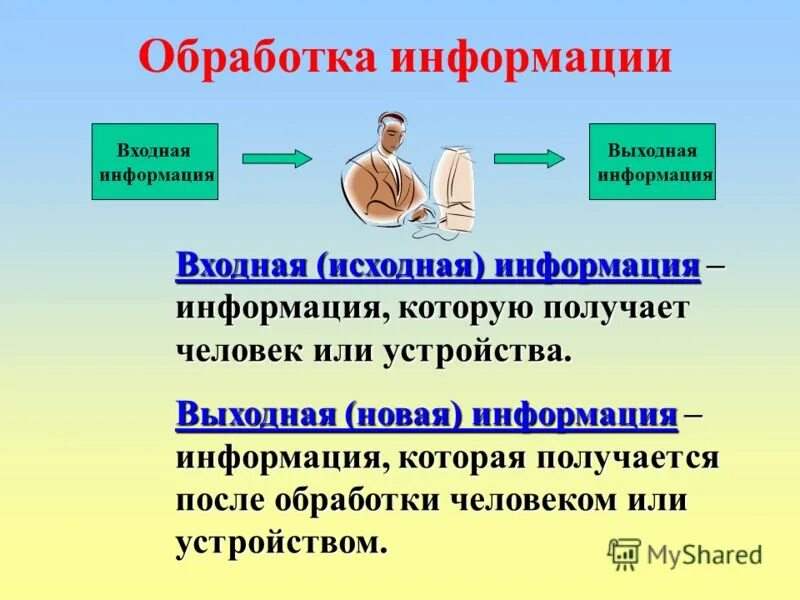 Обработка информации

Входная информация

Выходная информация

Входная (исходная) информация – информация, которую получает человек или устройства.

Выходная (новая) информация – информация, которая получается после обработки человеком или устройством.

MyShared